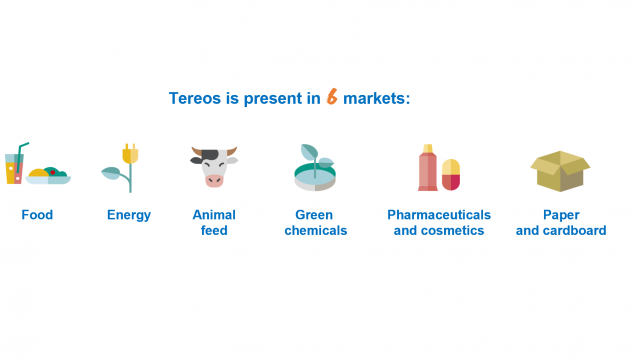 Tereos is present in 6 markets:

Food

Energy

Animal feed

Green chemicals

Pharmaceuticals and cosmetics

Paper and cardboard